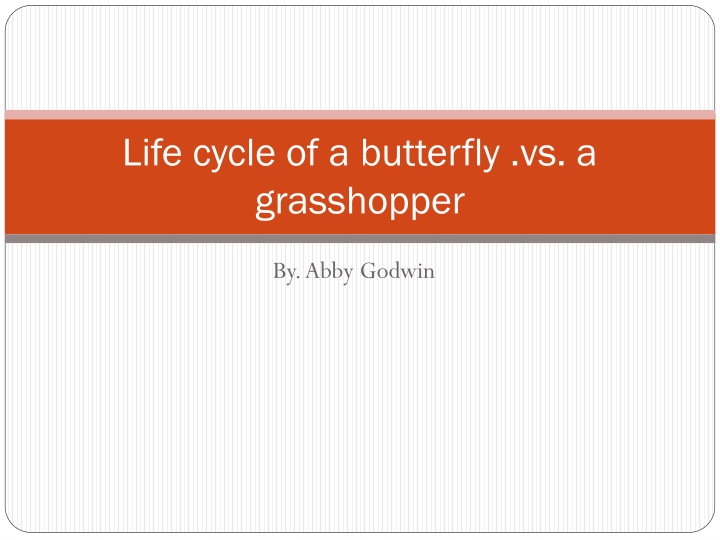 Life cycle of a butterfly .vs. a grasshopper

By. Abby Godwin